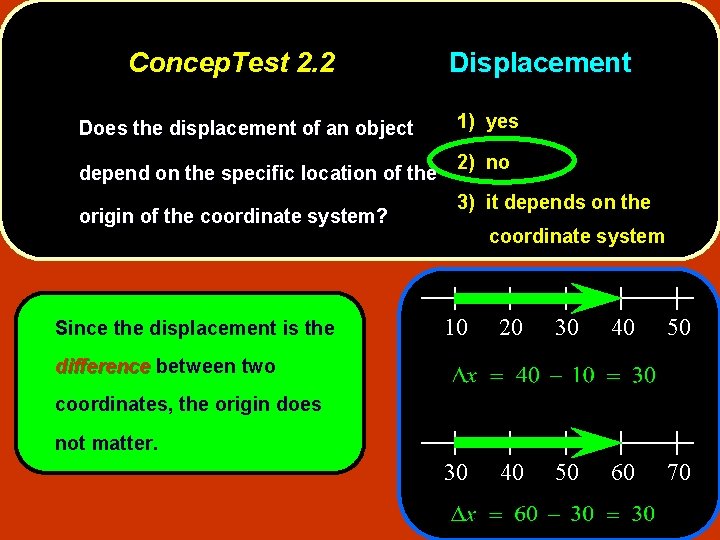 ConcepTest 2.2 Displacement

Does the displacement of an object depend on the specific location of the origin of the coordinate system?

1) yes
2) no
3) it depends on the coordinate system

Since the displacement is the difference between two coordinates, the origin does not matter.

10 20 30 40 50

$\Delta x = 40 - 10 = 30$

30 40 50 60 70

$\Delta x = 60 - 30 = 30$